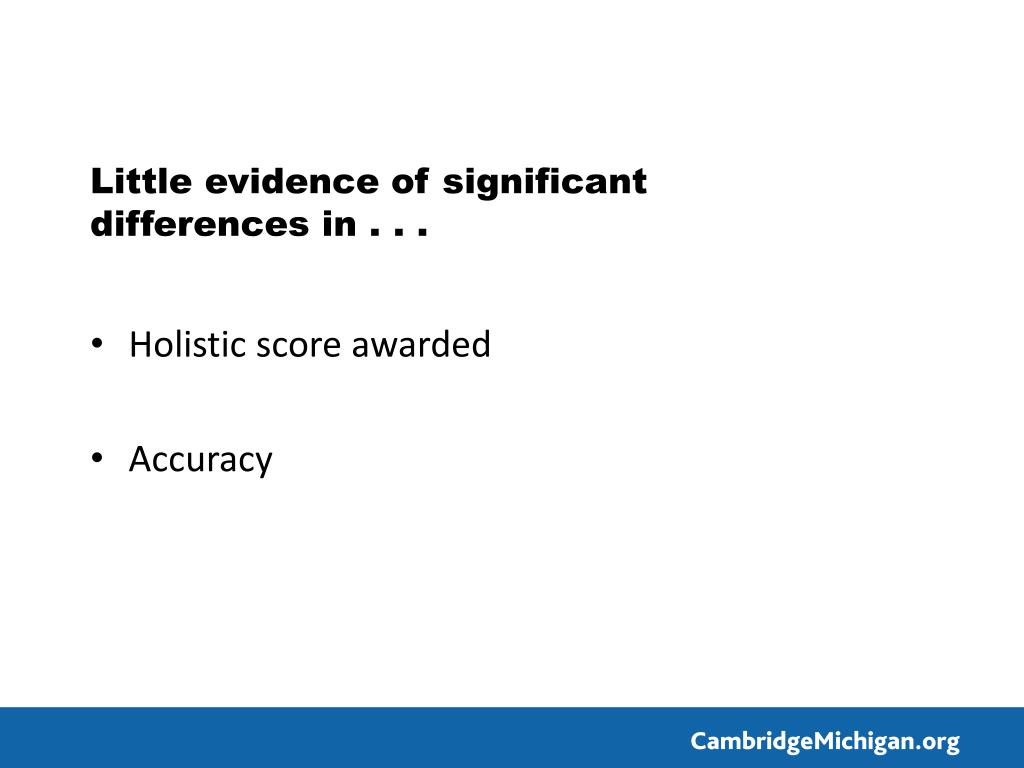 Little evidence of significant differences in . . .

• Holistic score awarded

• Accuracy

CambridgeMichigan.org